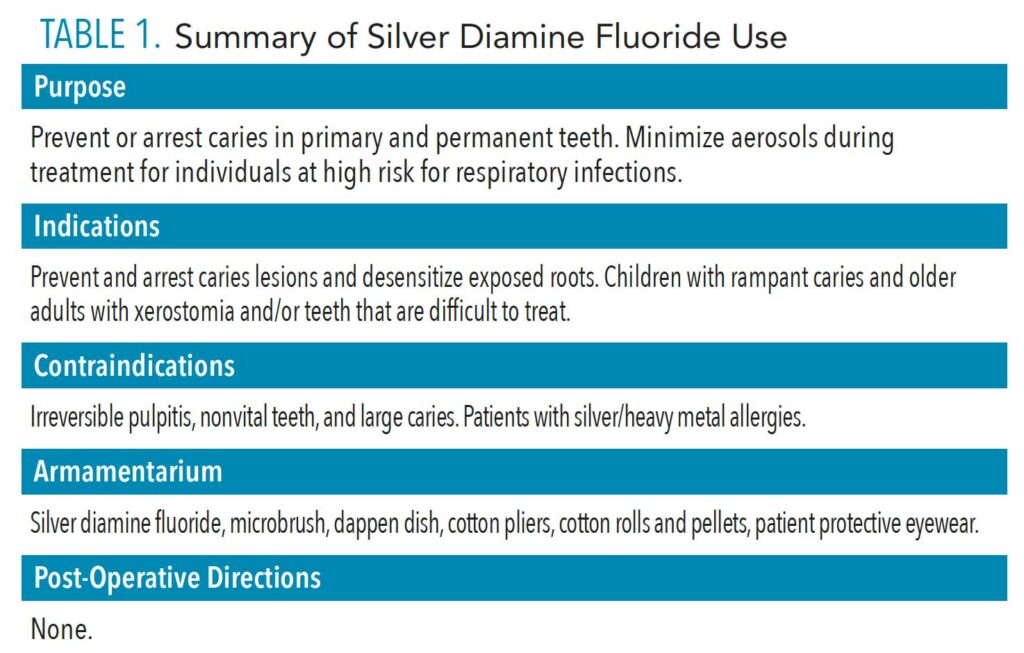 TABLE 1. Summary of Silver Diamine Fluoride Use

Purpose

Prevent or arrest caries in primary and permanent teeth. Minimize aerosols during treatment for individuals at high risk for respiratory infections.

Indications

Prevent and arrest caries lesions and desensitize exposed roots. Children with rampant caries and older adults with xerostomia and/or teeth that are difficult to treat.

Contraindications

Irreversible pulpitis, nonvital teeth, and large caries. Patients with silver/heavy metal allergies.

Armamentarium

Silver diamine fluoride, microbrush, dappen dish, cotton pliers, cotton rolls and pellets, patient protective eyewear.

Post-Operative Directions

None.